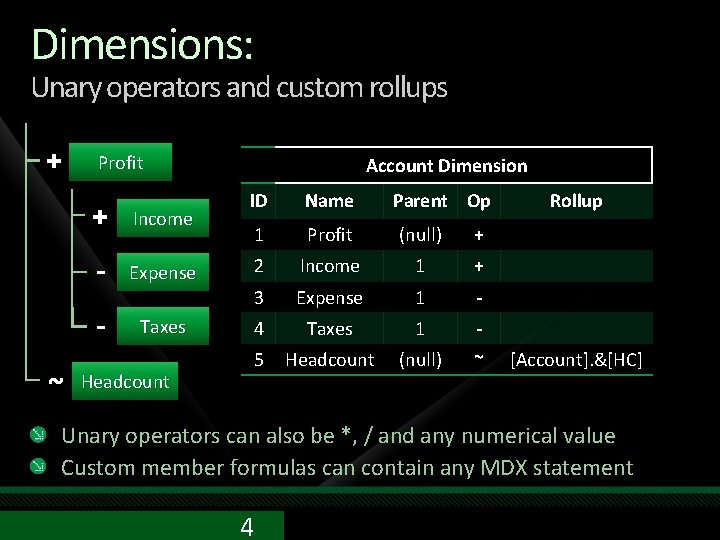 Dimensions:
Unary operators and custom rollups

+ Profit
+ Income
- Expense
- Taxes
~ Headcount

Account Dimension

| ID | Name | Parent | Op | Rollup |
|---|---|---|---|---|
| 1 | Profit | (null) | + | |
| 2 | Income | 1 | + | |
| 3 | Expense | 1 | - | |
| 4 | Taxes | 1 | - | |
| 5 | Headcount | (null) | ~ | [Account].&[HC] |

Unary operators can also be *, / and any numerical value

Custom member formulas can contain any MDX statement

4